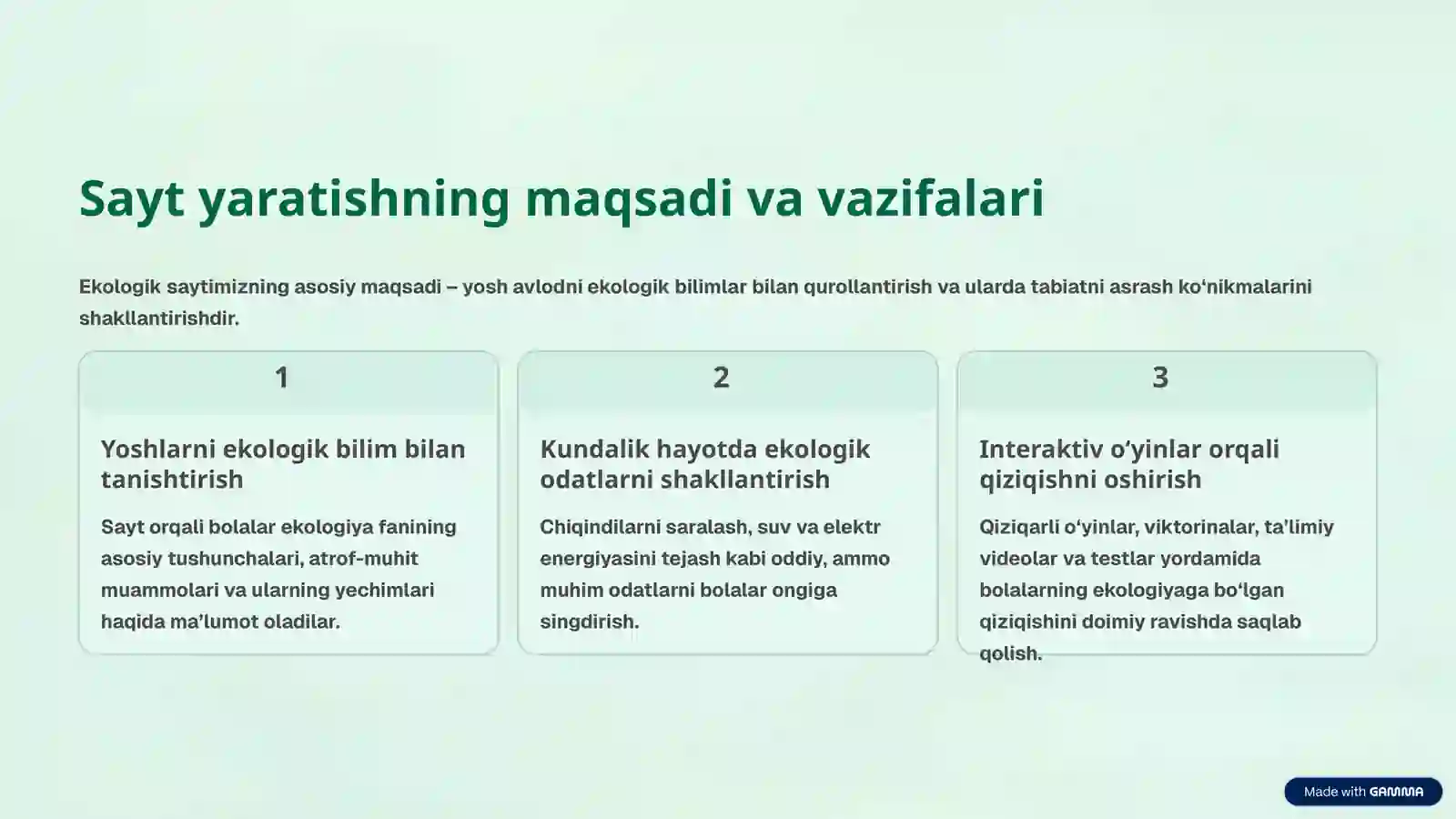 Sayt yaratishning maqsadi va vazifalari

Ekologik saytimizning asosiy maqsadi – yosh avlodni ekologik bilimlar bilan qurollantirish va ularda tabiatni asrash ko'nikmalarini shakllantirishdir.

1

Yoshlarni ekologik bilim bilan tanishtirish

Sayt orqali bolalar ekologiya fanining asosiy tushunchalari, atrof-muhit muammolari va ularning yechimlari haqida ma'lumot oladilar.

2

Kundalik hayotda ekologik odatlarni shakllantirish

Chiqindilarni saralash, suv va elektr energiyasini tejash kabi oddiy, ammo muhim odatlarni bolalar ongiga singdirish.

3

Interaktiv o'yinlar orqali qiziqishni oshirish

Qiziqarli o'yinlar, viktorinalar, ta'limiy videolar va testlar yordamida bolalarning ekologiyaga bo'lgan qiziqishini doimiy ravishda saqlab qolish.

Made with GAMMA